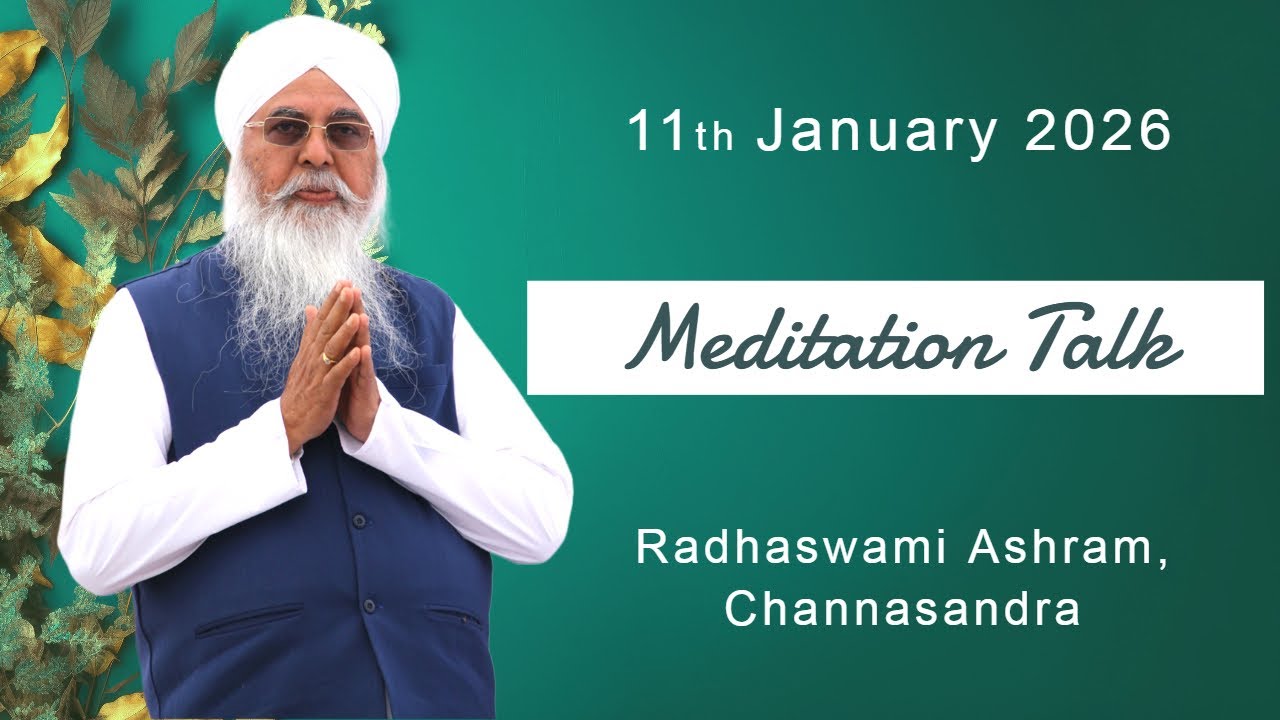 11th January 2026

Meditation Talk

Radhaswami Ashram, Channasandra